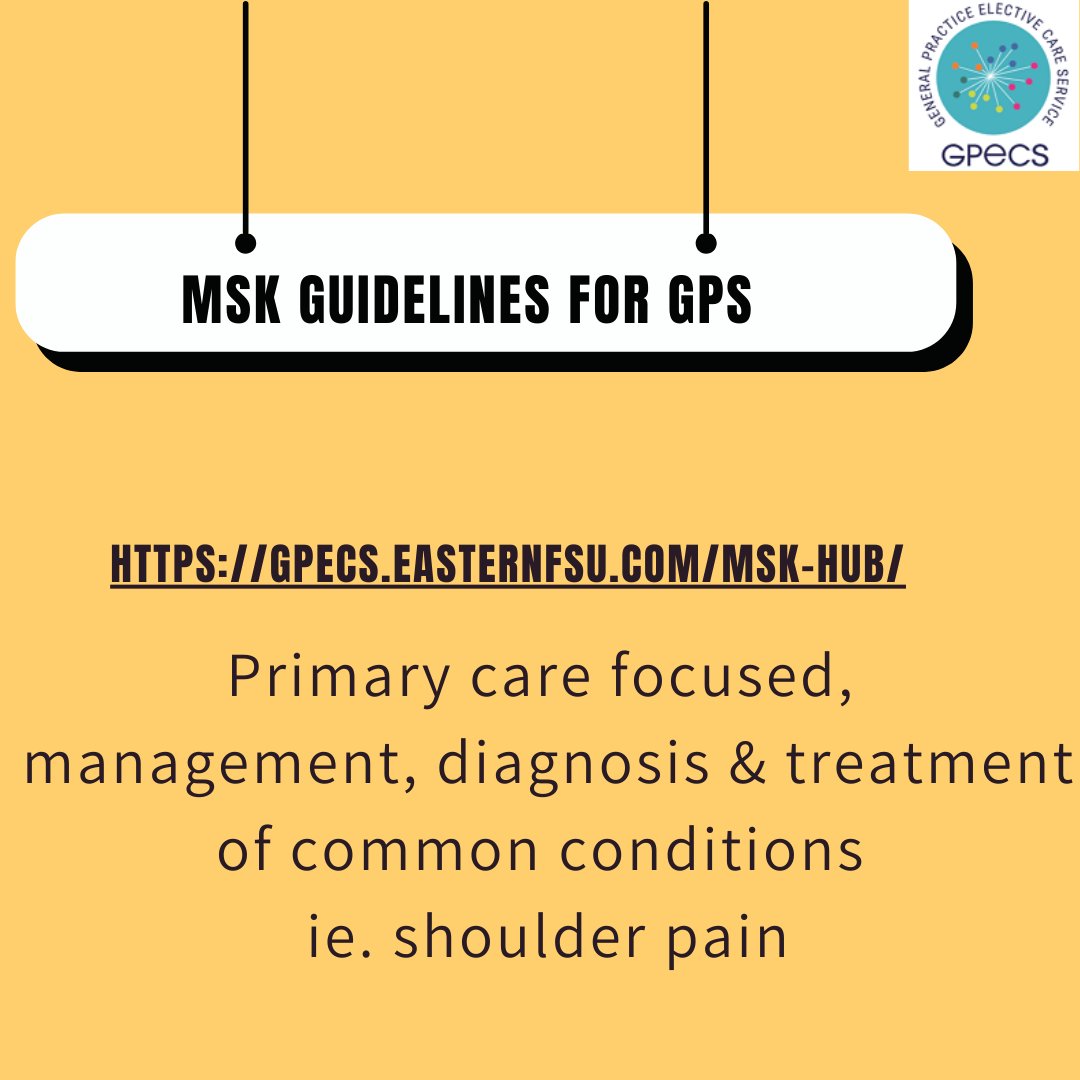 GENERAL PRACTICE ELECTIVE CARE SERVICE
GPECS

MSK GUIDELINES FOR GPS

HTTPS://GPECS.EASTERNFSU.COM/MSK-HUB/

Primary care focused, management, diagnosis & treatment of common conditions ie. shoulder pain